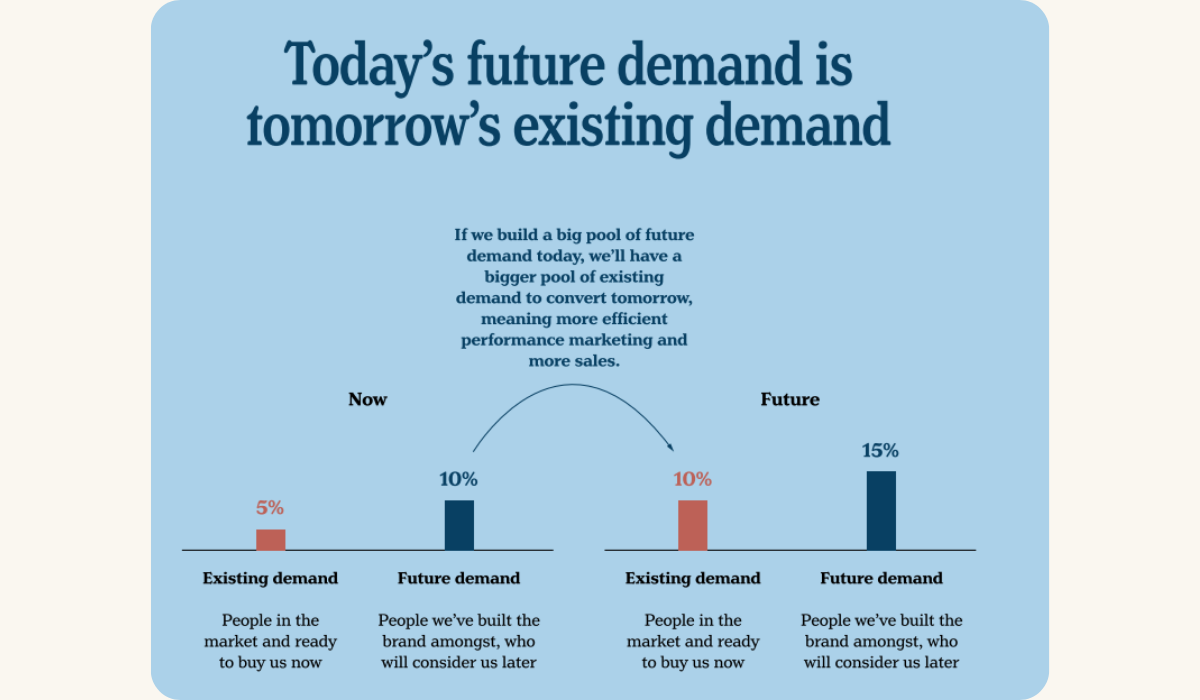 Today's future demand is tomorrow's existing demand

If we build a big pool of future demand today, we'll have a bigger pool of existing demand to convert tomorrow, meaning more efficient performance marketing and more sales.

Now

5%

10%

Existing demand

People in the market and ready to buy us now

Future demand

People we've built the brand amongst, who will consider us later

Future

10%

15%

Existing demand

People in the market and ready to buy us now

Future demand

People we've built the brand amongst, who will consider us later